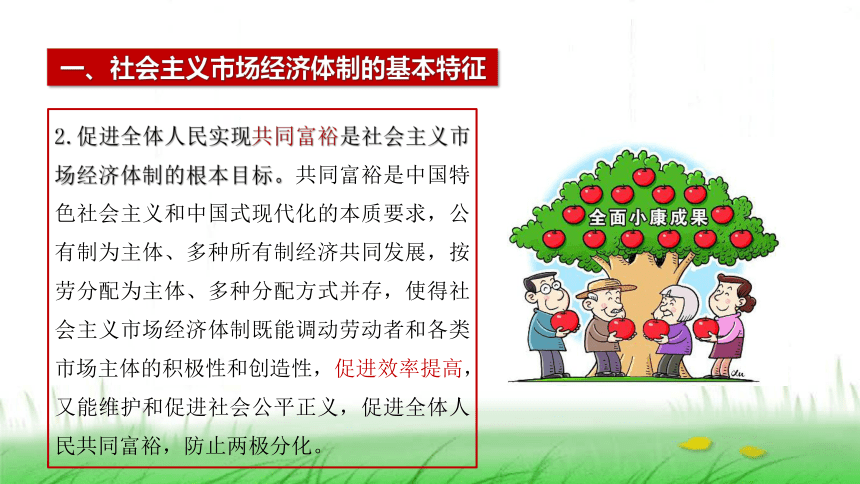 一、社会主义市场经济体制的基本特征

2.促进全体人民实现共同富裕是社会主义市场经济体制的根本目标。共同富裕是中国特色社会主义和中国式现代化的本质要求，公有制为主体、多种所有制经济共同发展，按劳分配为主体、多种分配方式并存，使得社会主义市场经济体制既能调动劳动者和各类市场主体的积极性和创造性，促进效率提高，又能维护和促进社会公平正义，促进全体人民共同富裕，防止两极分化。

全面小康成果